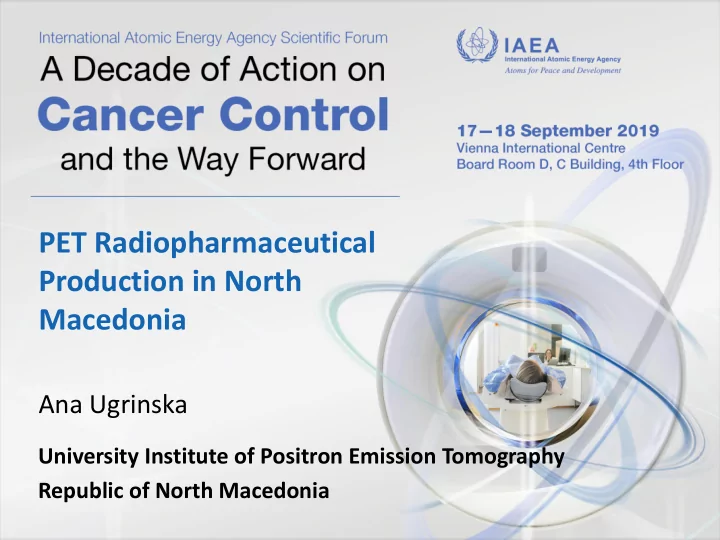 International Atomic Energy Agency Scientific Forum
A Decade of Action on
Cancer Control
and the Way Forward

IAEA
International Atomic Energy Agency
Atoms for Peace and Development

17—18 September 2019
Vienna International Centre
Board Room D, C Building, 4th Floor

PET Radiopharmaceutical Production in North Macedonia

Ana Ugrinska

University Institute of Positron Emission Tomography
Republic of North Macedonia